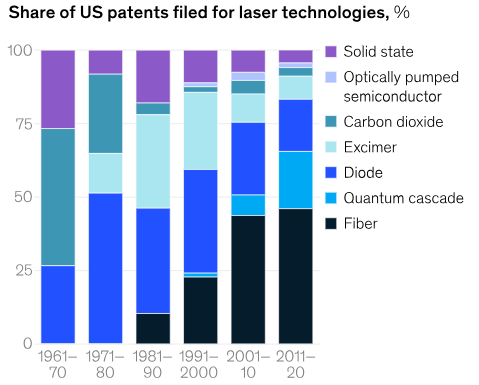 Share of US patents filed for laser technologies, %

100
75
50
25
0

1961–70
1971–80
1981–90
1991–2000
2001–10
2011–20

Solid state
Optically pumped semiconductor
Carbon dioxide
Excimer
Diode
Quantum cascade
Fiber